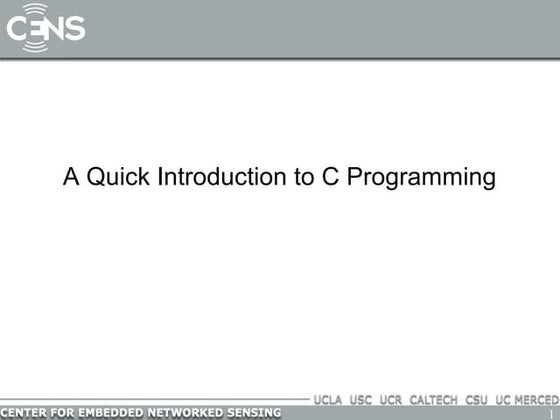 CENS

A Quick Introduction to C Programming

UCLA USC UCR CALTECH CSU UC MERCED

CENTER FOR EMBEDDED NETWORKED SENSING

1